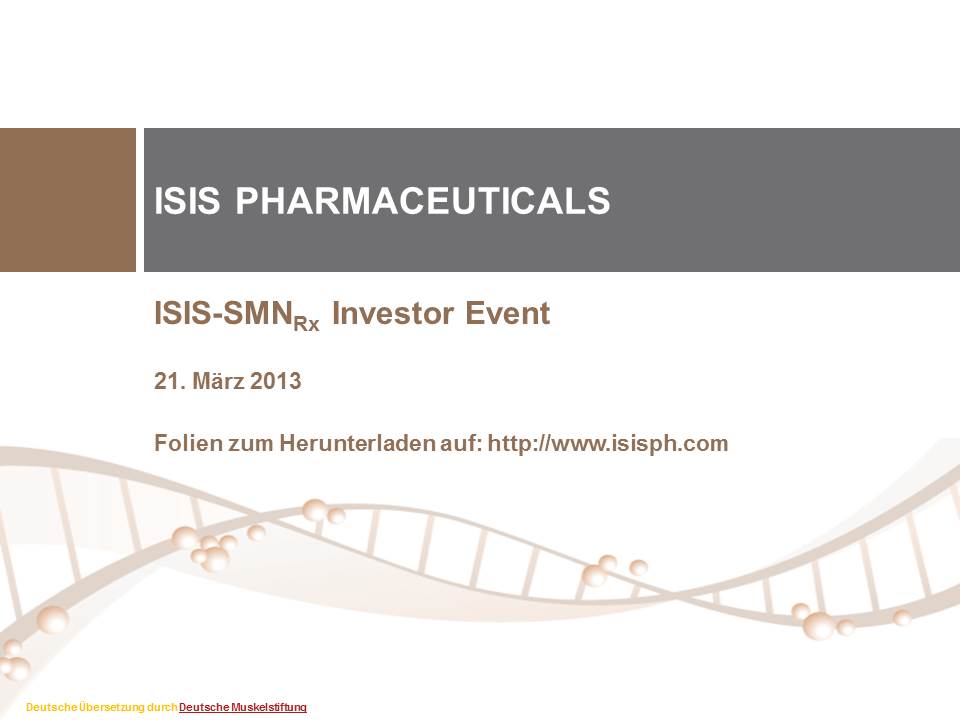 ISIS PHARMACEUTICALS

ISIS-SMN$_{Rx}$ Investor Event

21. März 2013

Folien zum Herunterladen auf: http://www.isisph.com

Deutsche Übersetzung durch Deutsche Muskelstiftung